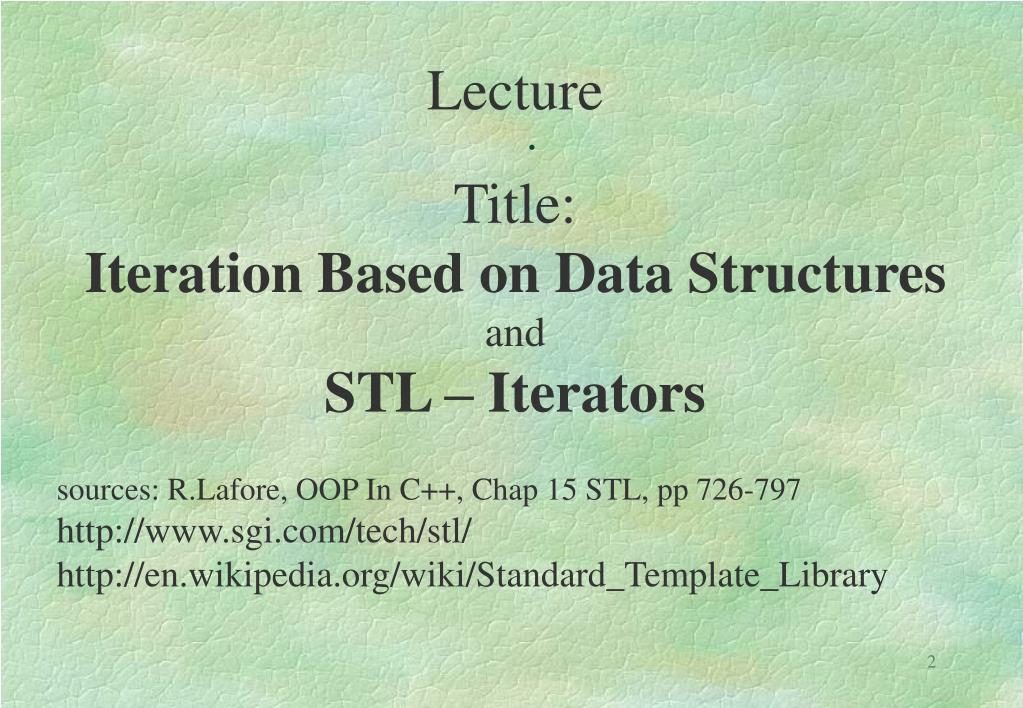 Lecture
.
Title:
Iteration Based on Data Structures
and
STL – Iterators

sources: R.Lafore, OOP In C++, Chap 15 STL, pp 726-797
http://www.sgi.com/tech/stl/
http://en.wikipedia.org/wiki/Standard_Template_Library

2